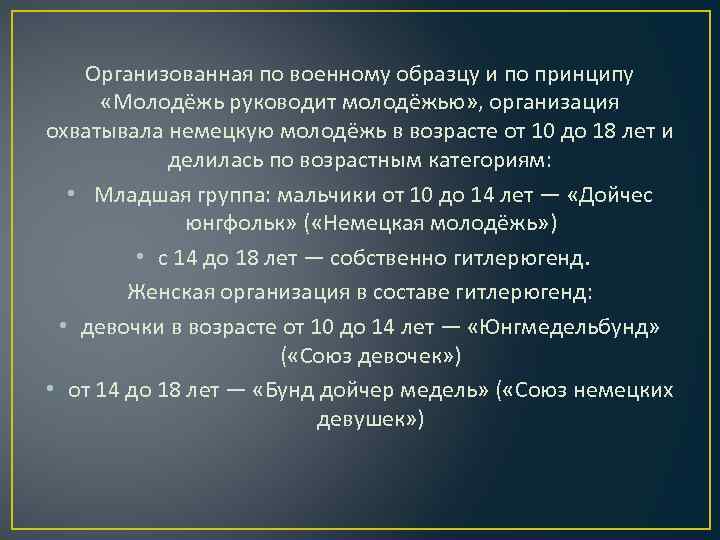 Организованная по военному образцу и по принципу «Молодёжь руководит молодёжью», организация охватывала немецкую молодёжь в возрасте от 10 до 18 лет и делилась по возрастным категориям:

• Младшая группа: мальчики от 10 до 14 лет — «Дойчес юнгфольк» («Немецкая молодёжь»)

• с 14 до 18 лет — собственно гитлерюгенд.

Женская организация в составе гитлерюгенд:

• девочки в возрасте от 10 до 14 лет — «Юнгмедельбунд» («Союз девочек»)

• от 14 до 18 лет — «Бунд дойчер медель» («Союз немецких девушек»)